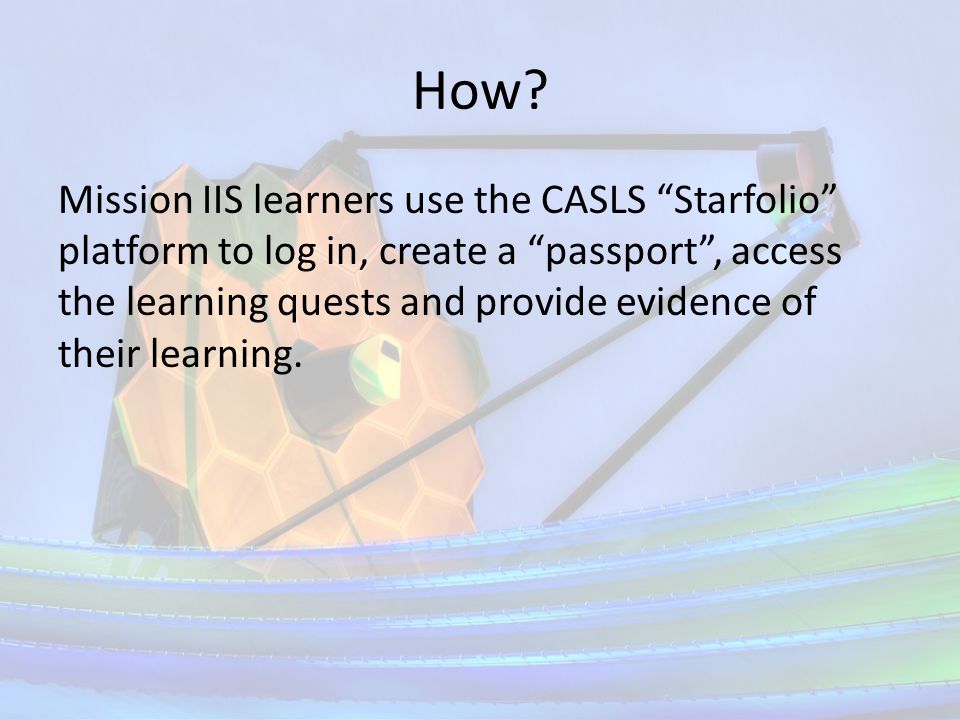 How?

Mission IIS learners use the CASLS “Starfolio” platform to log in, create a “passport”, access the learning quests and provide evidence of their learning.